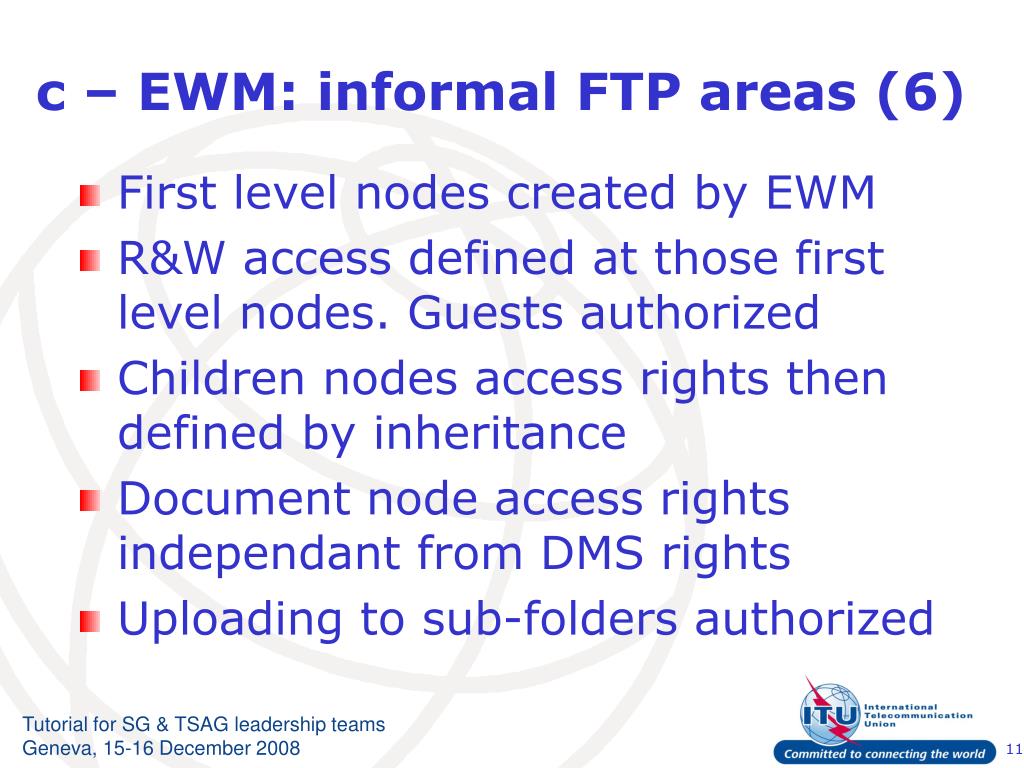 c – EWM: informal FTP areas (6)

First level nodes created by EWM

R&W access defined at those first level nodes. Guests authorized

Children nodes access rights then defined by inheritance

Document node access rights independant from DMS rights

Uploading to sub-folders authorized

Tutorial for SG & TSAG leadership teams
Geneva, 15-16 December 2008

ITU International Telecommunication Union

Committed to connecting the world

11